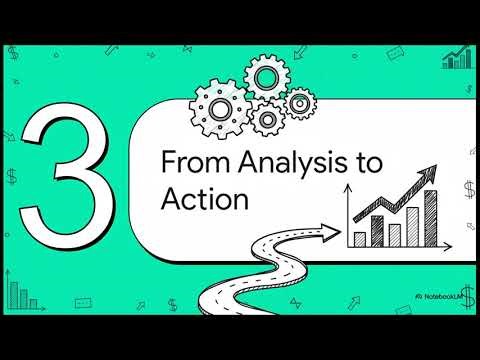 3

From Analysis to Action

NotebookLM